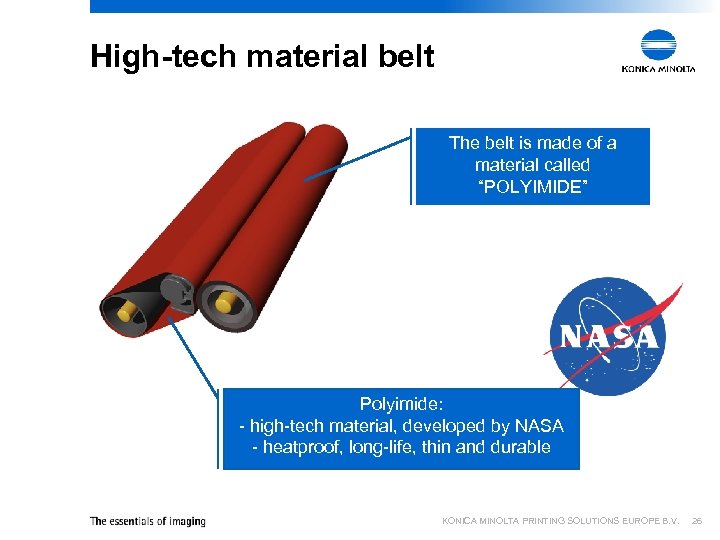 High-tech material belt

KONICA MINOLTA

The belt is made of a material called "POLYIMIDE"

NASA

Polyimide:
- high-tech material, developed by NASA
- heatproof, long-life, thin and durable

The essentials of imaging

KONICA MINOLTA PRINTING SOLUTIONS EUROPE B.V. 26